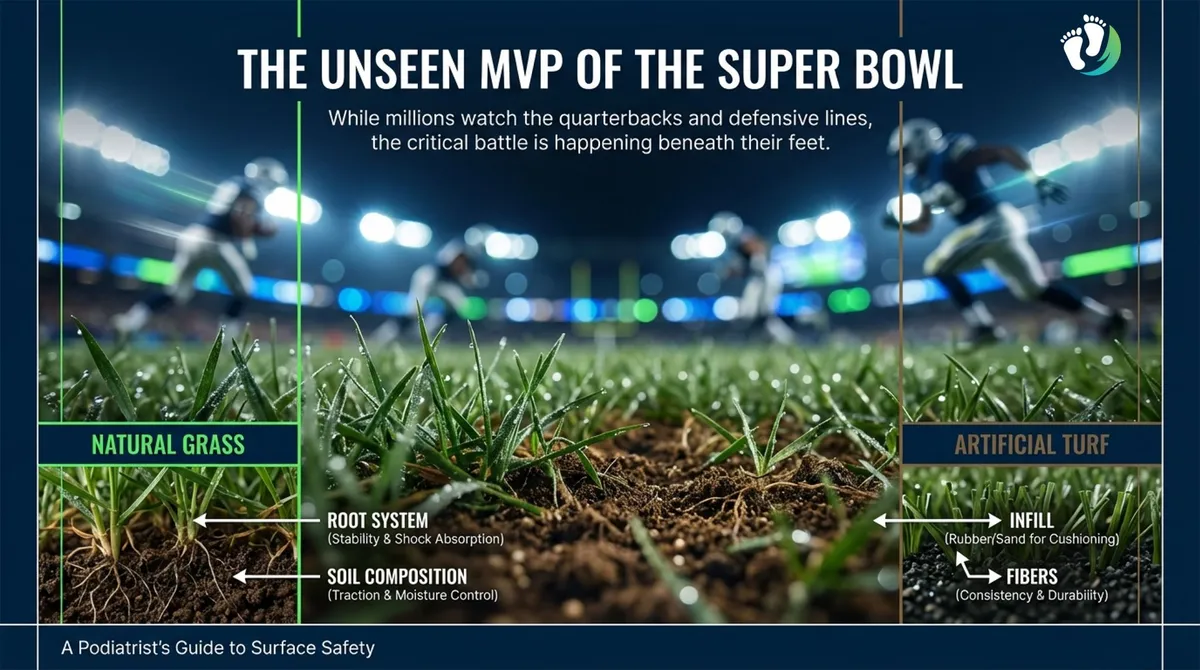 THE UNSEEN MVP OF THE SUPER BOWL

While millions watch the quarterbacks and defensive lines, the critical battle is happening beneath their feet.

NATURAL GRASS

ROOT SYSTEM
(Stability & Shock Absorption)

SOIL COMPOSITION
(Traction & Moisture Control)

ARTIFICIAL TURF

INFILL
(Rubber/Sand for Cushioning)

FIBERS
(Consistency & Durability)

A Podiatrist's Guide to Surface Safety